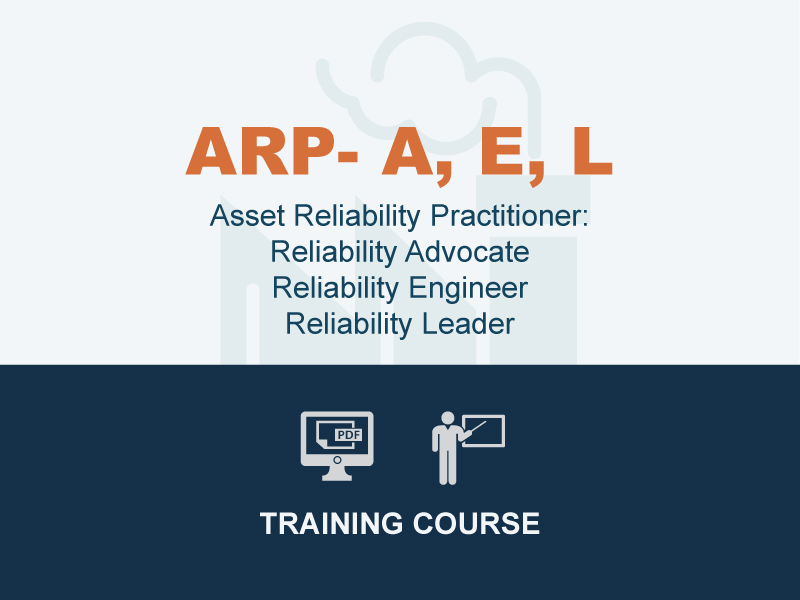 ARP- A, E, L

Asset Reliability Practitioner:
Reliability Advocate
Reliability Engineer
Reliability Leader

PDF

TRAINING COURSE